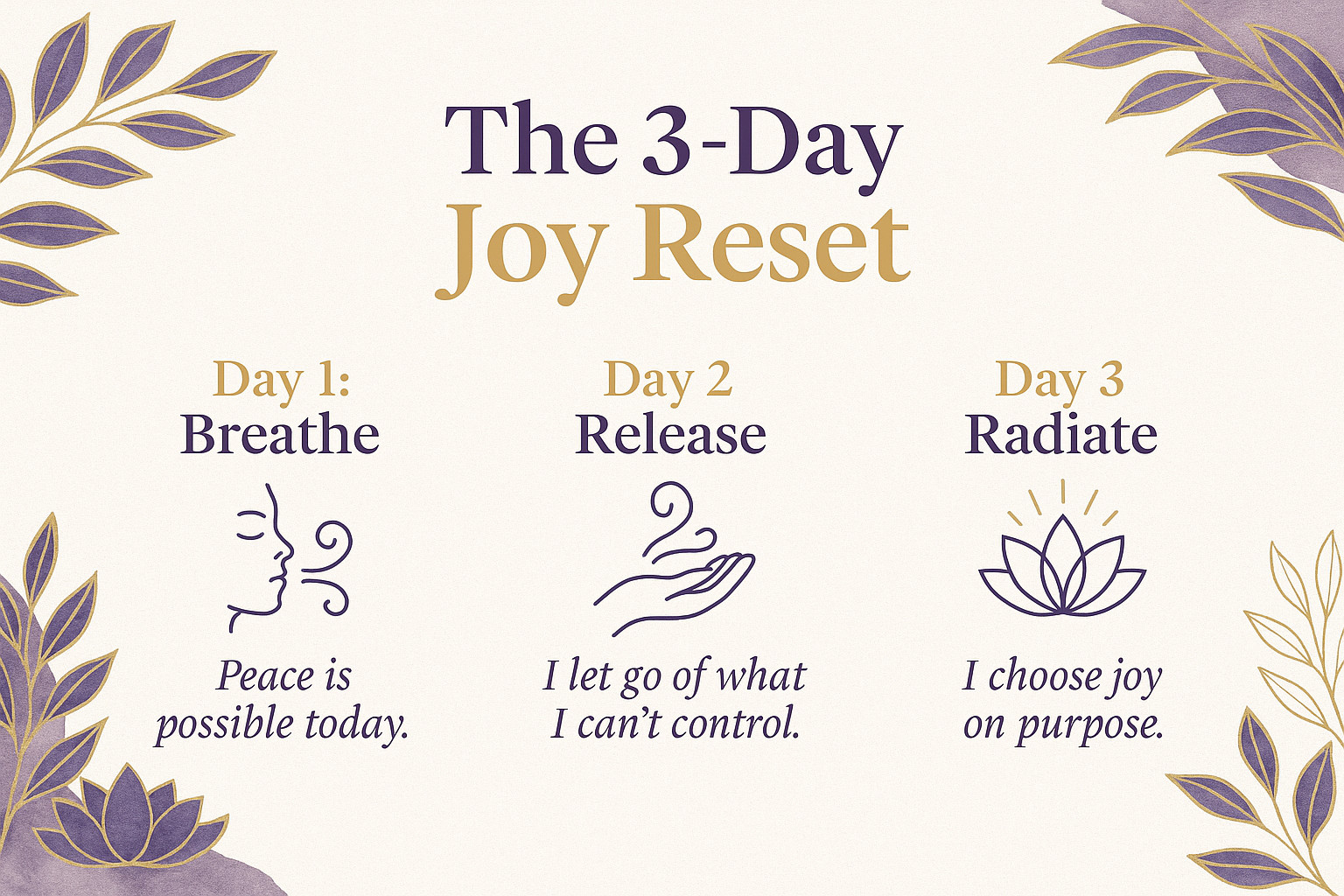 The 3-Day
Joy Reset

Day 1:
Breathe

Peace is possible today.

Day 2
Release

I let go of what I can't control.

Day 3
Radiate

I choose joy on purpose.